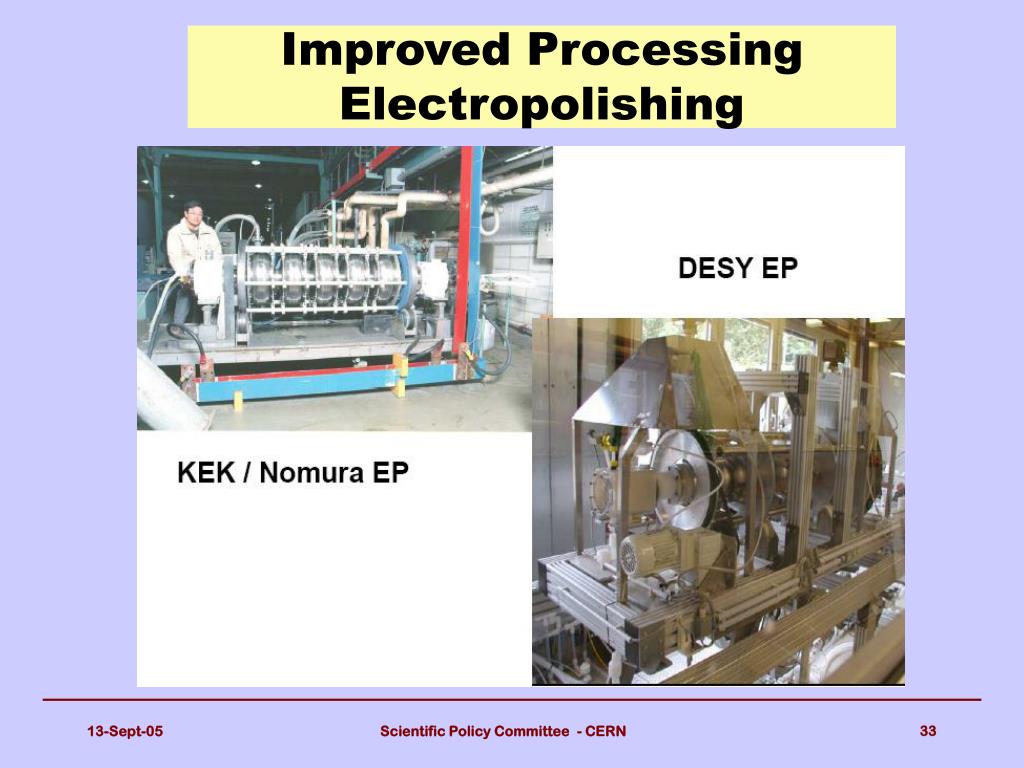 Improved Processing
Electropolishing

DESY EP

KEK / Nomura EP

13-Sept-05

Scientific Policy Committee - CERN

33